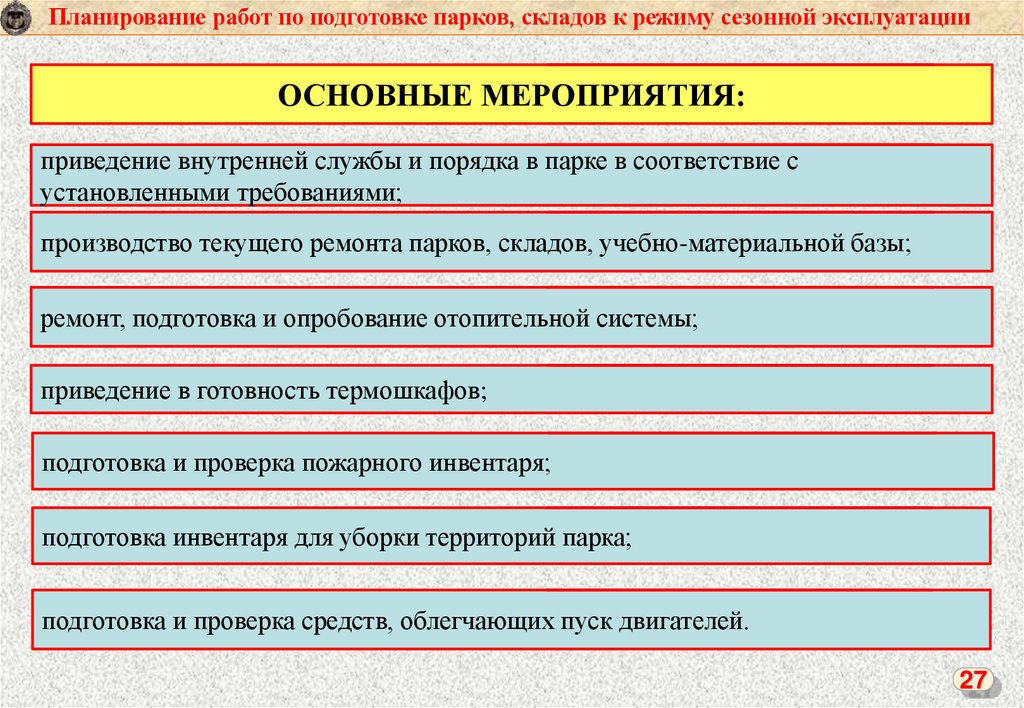 Планирование работ по подготовке парков, складов к режиму сезонной эксплуатации

ОСНОВНЫЕ МЕРОПРИЯТИЯ:

приведение внутренней службы и порядка в парке в соответствие с установленными требованиями;

производство текущего ремонта парков, складов, учебно-материальной базы;

ремонт, подготовка и опробование отопительной системы;

приведение в готовность термошкафов;

подготовка и проверка пожарного инвентаря;

подготовка инвентаря для уборки территорий парка;

подготовка и проверка средств, облегчающих пуск двигателей.

27